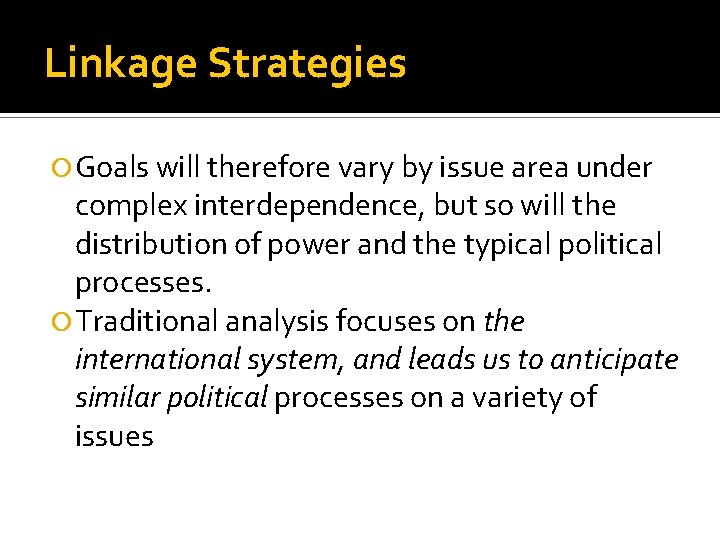 Linkage Strategies

Goals will therefore vary by issue area under complex interdependence, but so will the distribution of power and the typical political processes.

Traditional analysis focuses on the international system, and leads us to anticipate similar political processes on a variety of issues